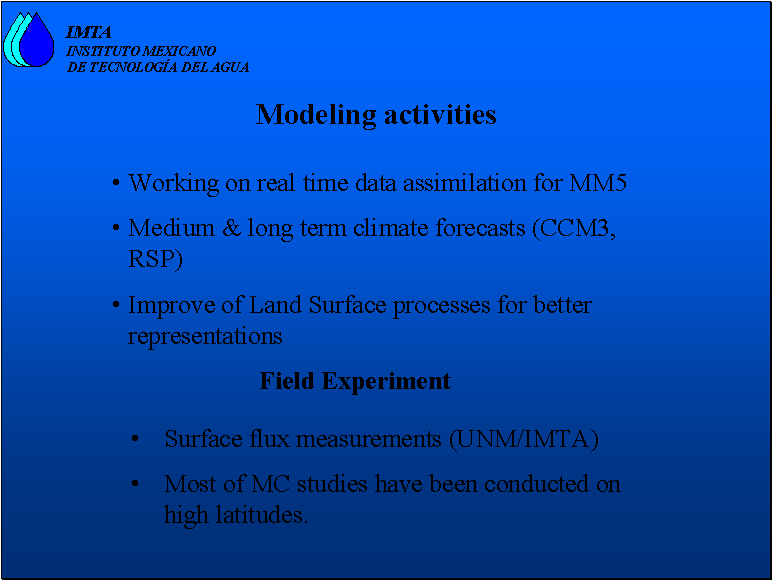 IMTA
INSTITUTO MEXICANO
DE TECNOLOGÍA DEL AGUA

Modeling activities

• Working on real time data assimilation for MM5

• Medium & long term climate forecasts (CCM3, RSP)

• Improve of Land Surface processes for better representations

Field Experiment

• Surface flux measurements (UNM/IMTA)

• Most of MC studies have been conducted on high latitudes.